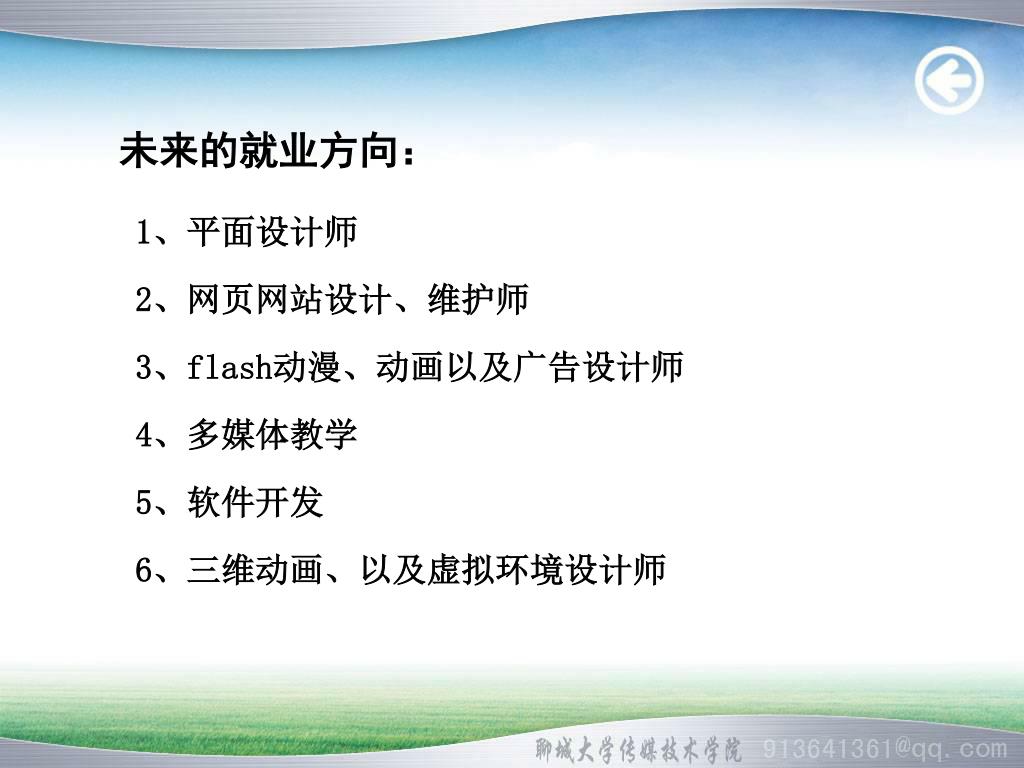 未来的就业方向：

1、平面设计师

2、网页网站设计、维护师

3、flash动漫、动画以及广告设计师

4、多媒体教学

5、软件开发

6、三维动画、以及虚拟环境设计师

聊城大学传媒技术学院 913641361@qq.com